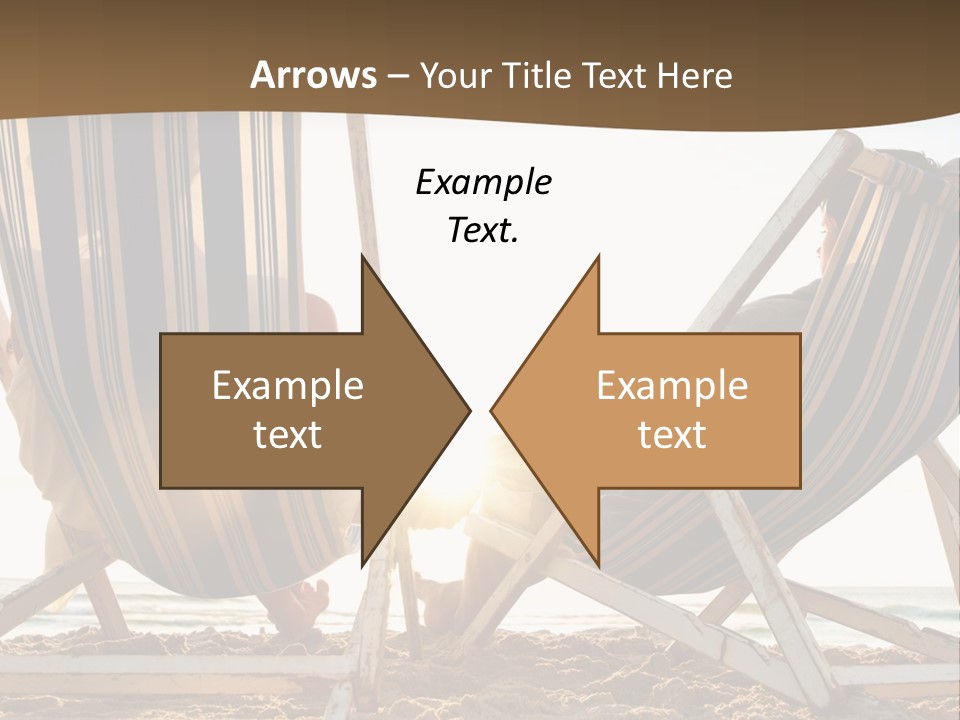 Arrows – Your Title Text Here

Example Text.

Example text

Example text